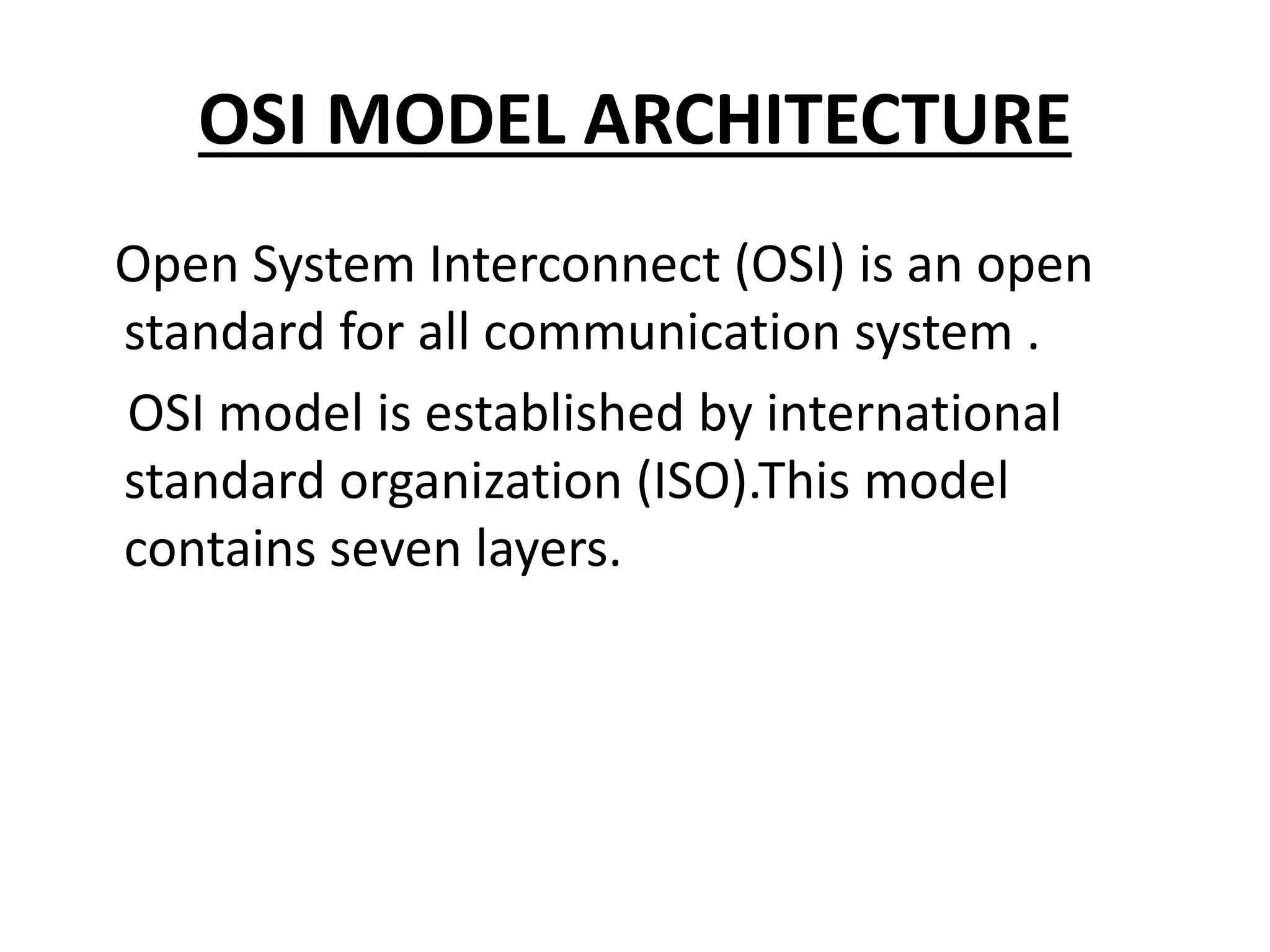 OSI MODEL ARCHITECTURE

Open System Interconnect (OSI) is an open standard for all communication system .

OSI model is established by international standard organization (ISO).This model contains seven layers.